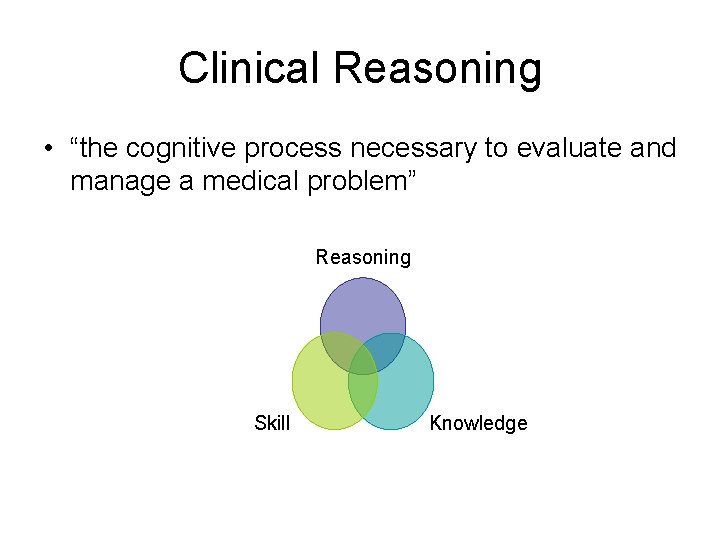 Clinical Reasoning

• “the cognitive process necessary to evaluate and manage a medical problem”

Reasoning

Skill

Knowledge